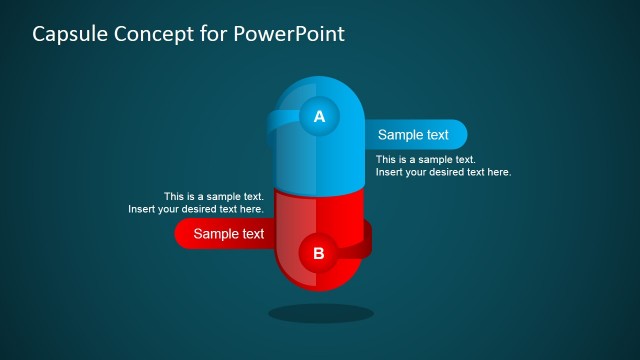 Capsule Concept for PowerPoint

A

Sample text

This is a sample text.
Insert your desired text here.

This is a sample text.
Insert your desired text here.

Sample text

B